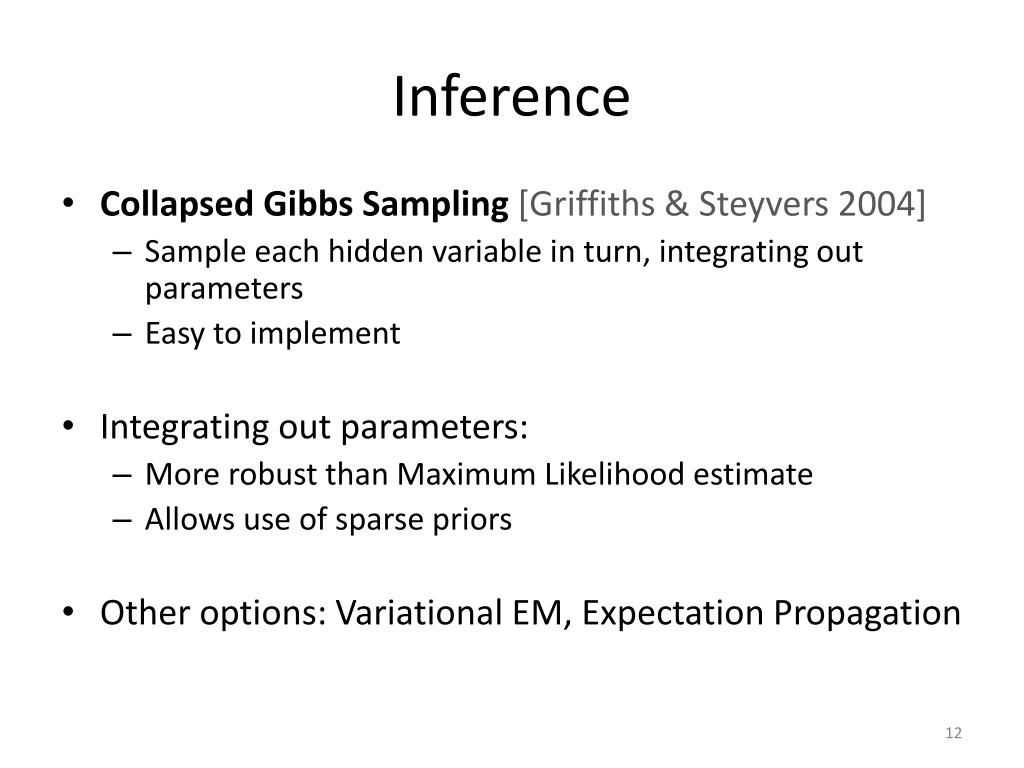 Inference

• Collapsed Gibbs Sampling [Griffiths & Steyvers 2004]
– Sample each hidden variable in turn, integrating out parameters
– Easy to implement

• Integrating out parameters:
– More robust than Maximum Likelihood estimate
– Allows use of sparse priors

• Other options: Variational EM, Expectation Propagation

12